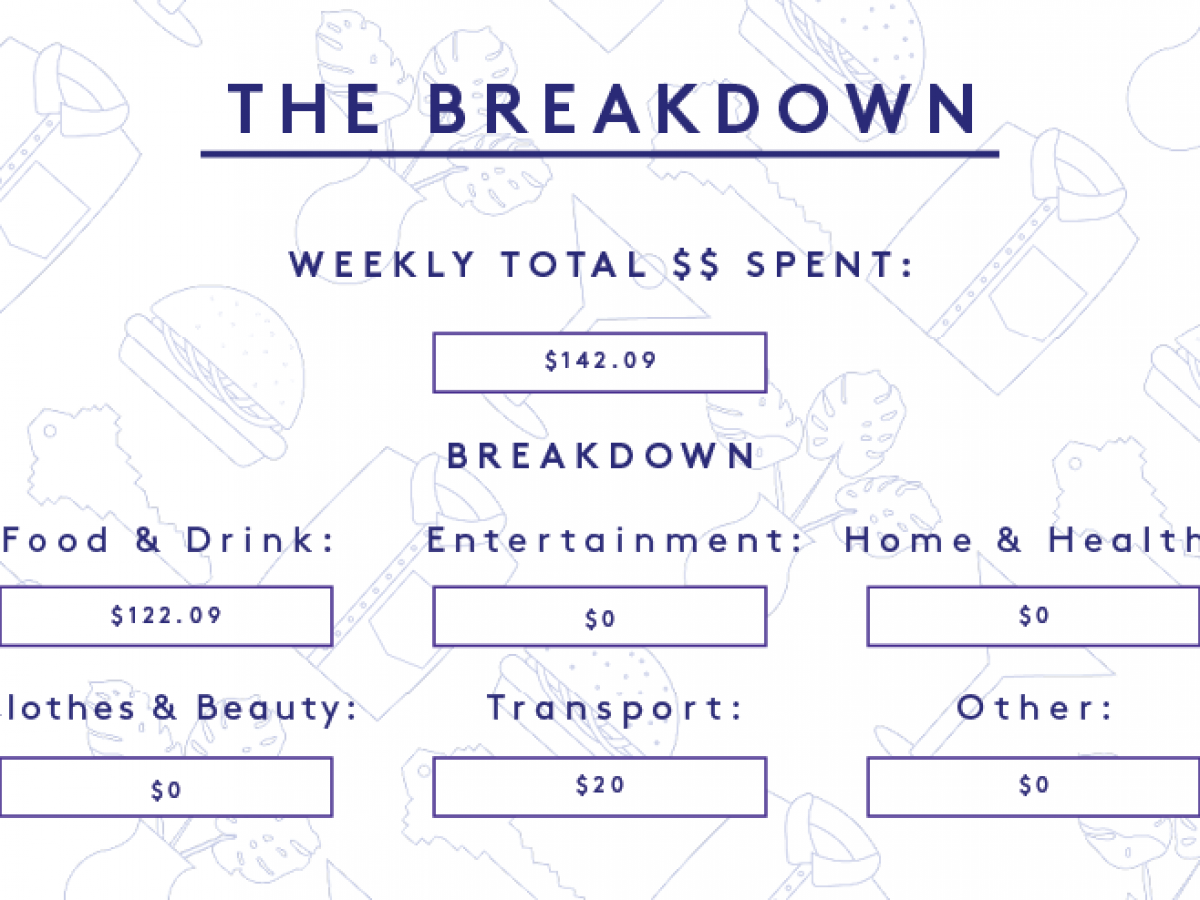 THE BREAKDOWN

WEEKLY TOTAL $$ SPENT:

$142.09

BREAKDOWN

Food & Drink:

$122.09

Entertainment:

$0

Home & Health

$0

lothes & Beauty:

$0

Transport:

$20

Other:

$0